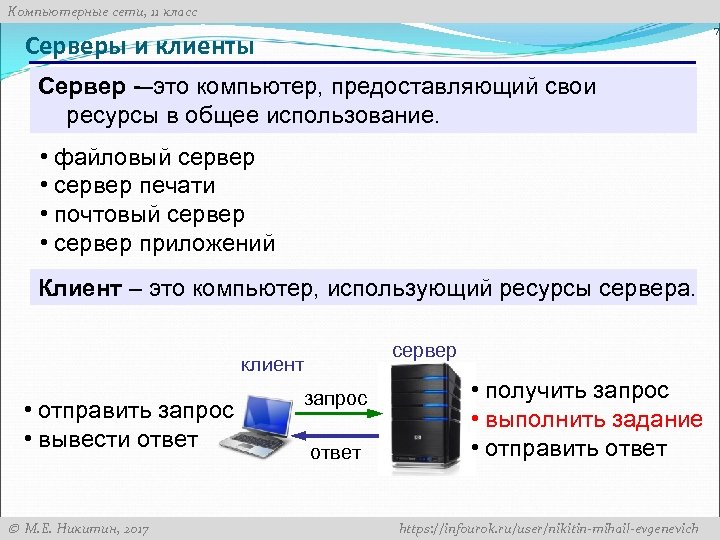 Компьютерные сети, 11 класс

7

Серверы и клиенты

**Сервер** –это компьютер, предоставляющий свои ресурсы в общее использование.

• файловый сервер
• сервер печати
• почтовый сервер
• сервер приложений

**Клиент** – это компьютер, использующий ресурсы сервера.

клиент

сервер

• отправить запрос
• вывести ответ

запрос

ответ

• получить запрос
• выполнить задание
• отправить ответ

© М.Е. Никитин, 2017

https://infourok.ru/user/nikitin-mihail-evgenevich